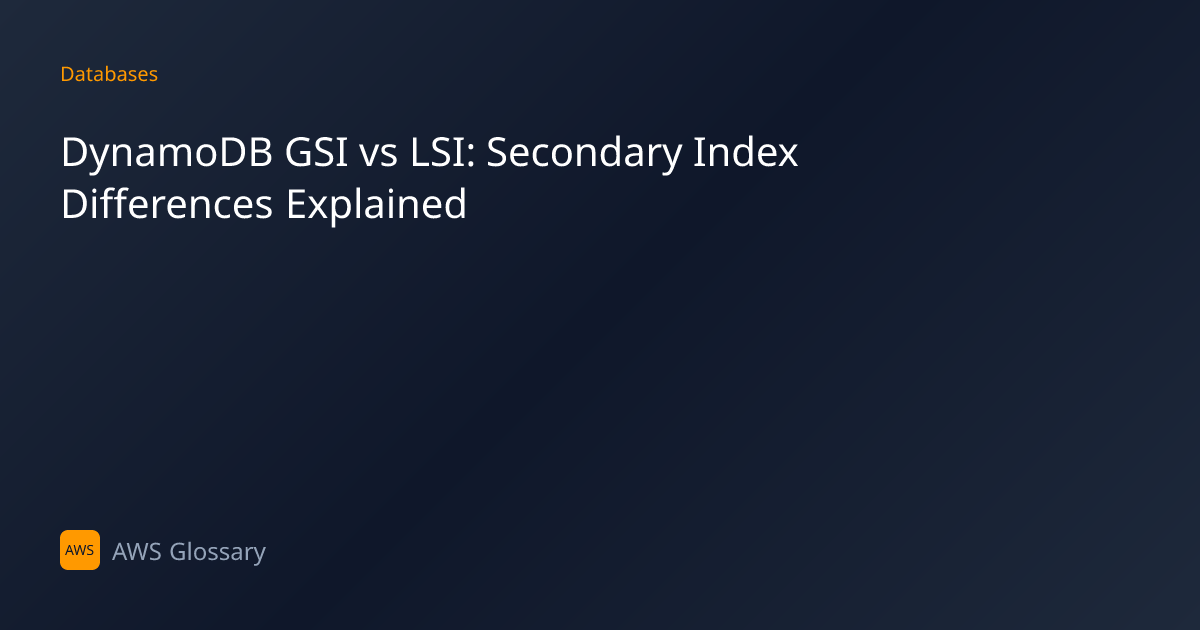 Databases

DynamoDB GSI vs LSI: Secondary Index Differences Explained

AWS

AWS Glossary